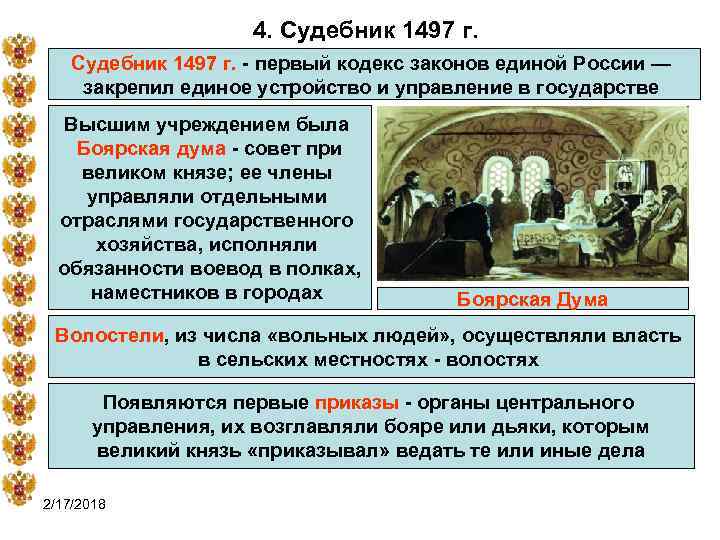 4. Судебник 1497 г.

Судебник 1497 г. - первый кодекс законов единой России — закрепил единое устройство и управление в государстве

Высшим учреждением была Боярская дума - совет при великом князе; ее члены управляли отдельными отраслями государственного хозяйства, исполняли обязанности воевод в полках, наместников в городах

Боярская Дума

Волостели, из числа «вольных людей», осуществляли власть в сельских местностях - волостях

Появляются первые приказы - органы центрального управления, их возглавляли бояре или дьяки, которым великий князь «приказывал» ведать те или иные дела

2/17/2018